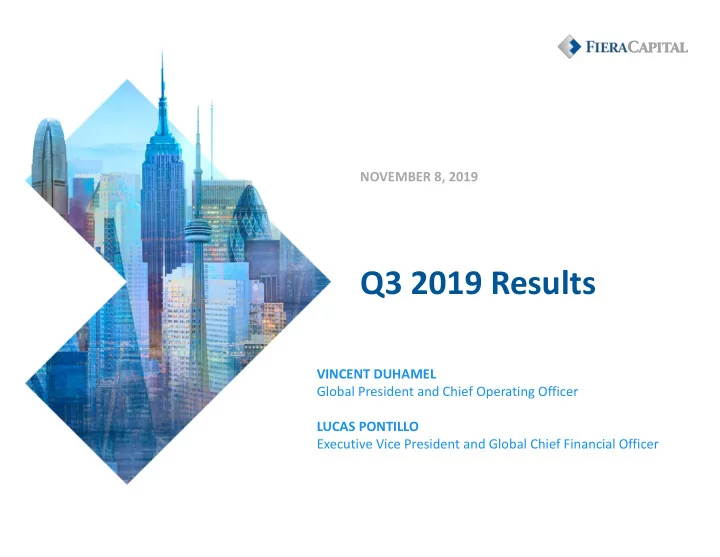 FIERACAPITAL

NOVEMBER 8, 2019

Q3 2019 Results

VINCENT DUHAMEL
Global President and Chief Operating Officer

LUCAS PONTILLO
Executive Vice President and Global Chief Financial Officer